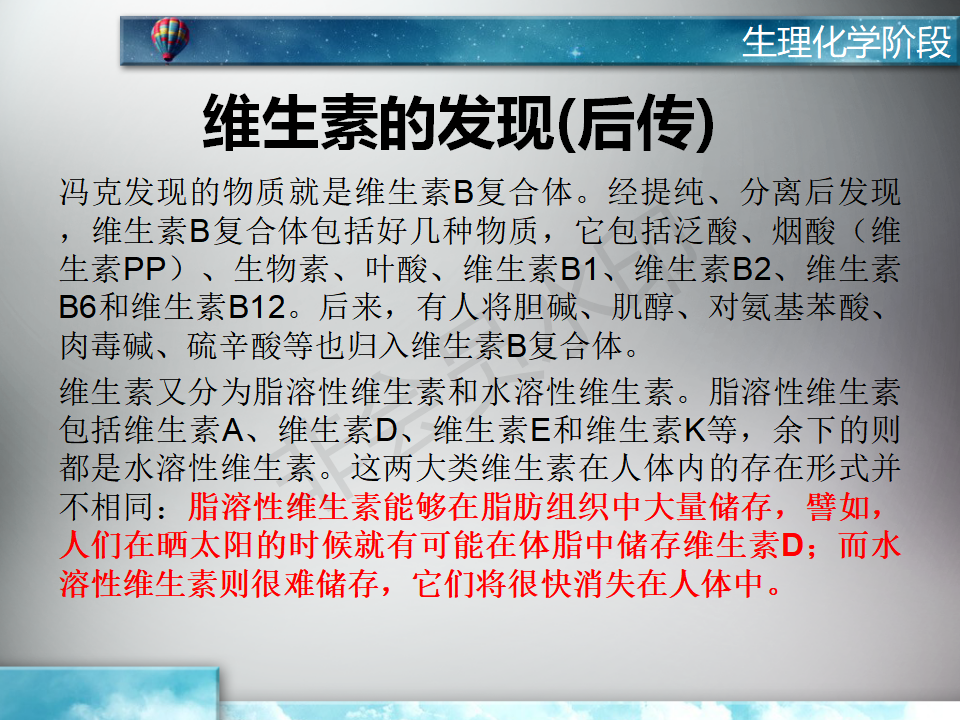 生理化学阶段

维生素的发现(后传)

冯克发现的物质就是维生素B复合体。经提纯、分离后发现，维生素B复合体包括好几种物质，它包括泛酸、烟酸（维生素PP）、生物素、叶酸、维生素B1、维生素B2、维生素B6和维生素B12。后来，有人将胆碱、肌醇、对氨基苯酸、肉毒碱、硫辛酸等也归入维生素B复合体。

维生素又分为脂溶性维生素和水溶性维生素。脂溶性维生素包括维生素A、维生素D、维生素E和维生素K等，余下的则都是水溶性维生素。这两大类维生素在人体内的存在形式并不相同：脂溶性维生素能够在脂肪组织中大量储存，譬如，人们在晒太阳的时候就有可能在体脂中储存维生素D；而水溶性维生素则很难储存，它们将很快消失在人体中。